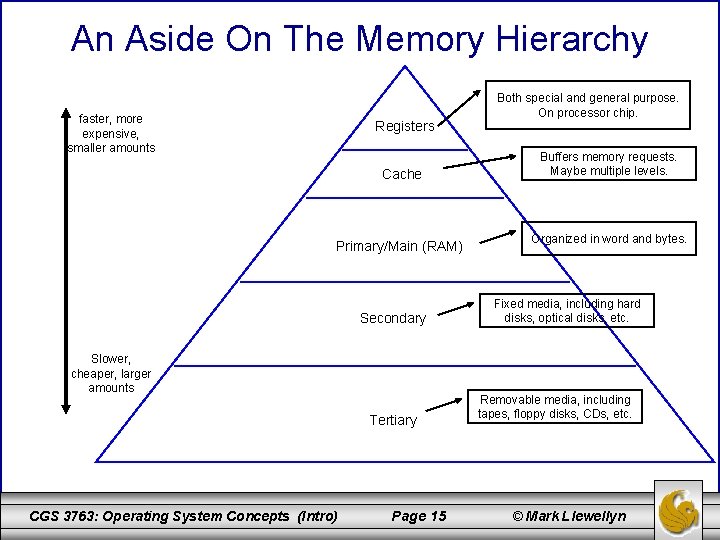 An Aside On The Memory Hierarchy

faster, more expensive, smaller amounts

Slower, cheaper, larger amounts

Registers

Both special and general purpose. On processor chip.

Cache

Buffers memory requests. Maybe multiple levels.

Primary/Main (RAM)

Organized in word and bytes.

Secondary

Fixed media, including hard disks, optical disks, etc.

Tertiary

Removable media, including tapes, floppy disks, CDs, etc.

CGS 3763: Operating System Concepts (Intro) Page 15 © Mark Llewellyn